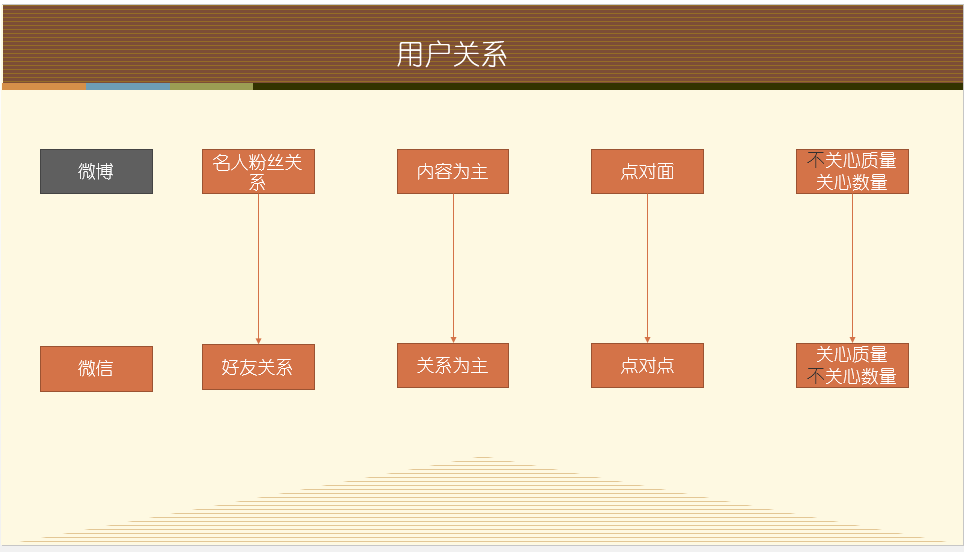 用户关系

微博

名人粉丝关系

内容为主

点对面

不关心质量
关心数量

微信

好友关系

关系为主

点对点

关心质量
不关心数量